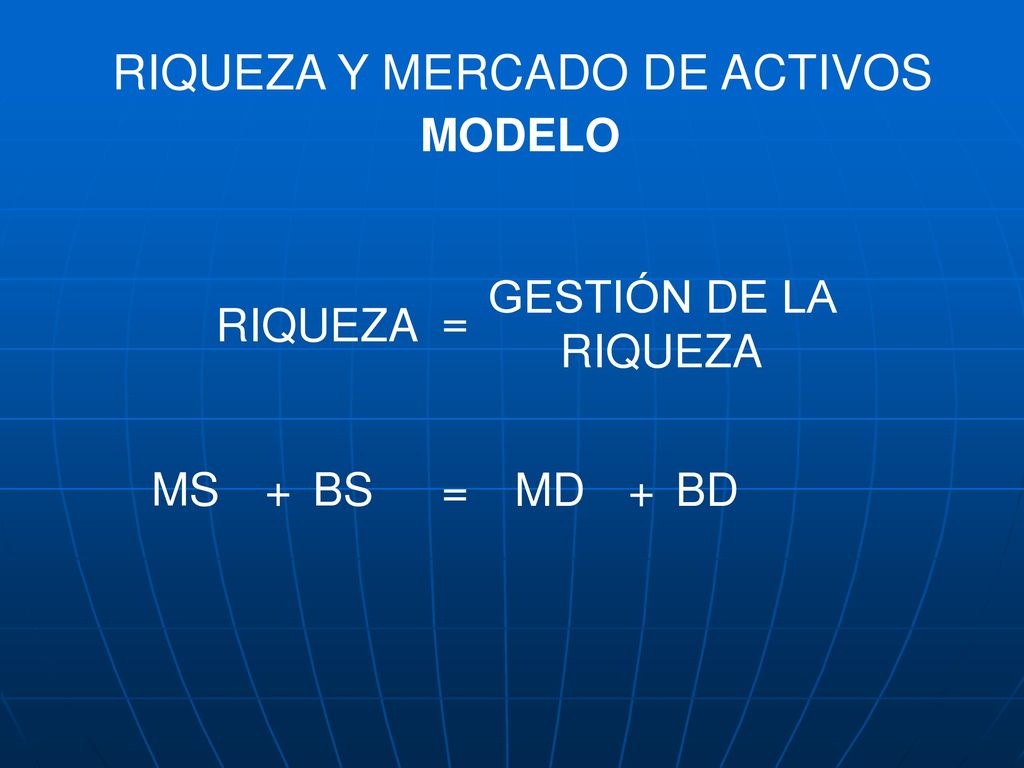 RIQUEZA Y MERCADO DE ACTIVOS
MODELO

RIQUEZA = GESTIÓN DE LA RIQUEZA

MS + BS = MD + BD